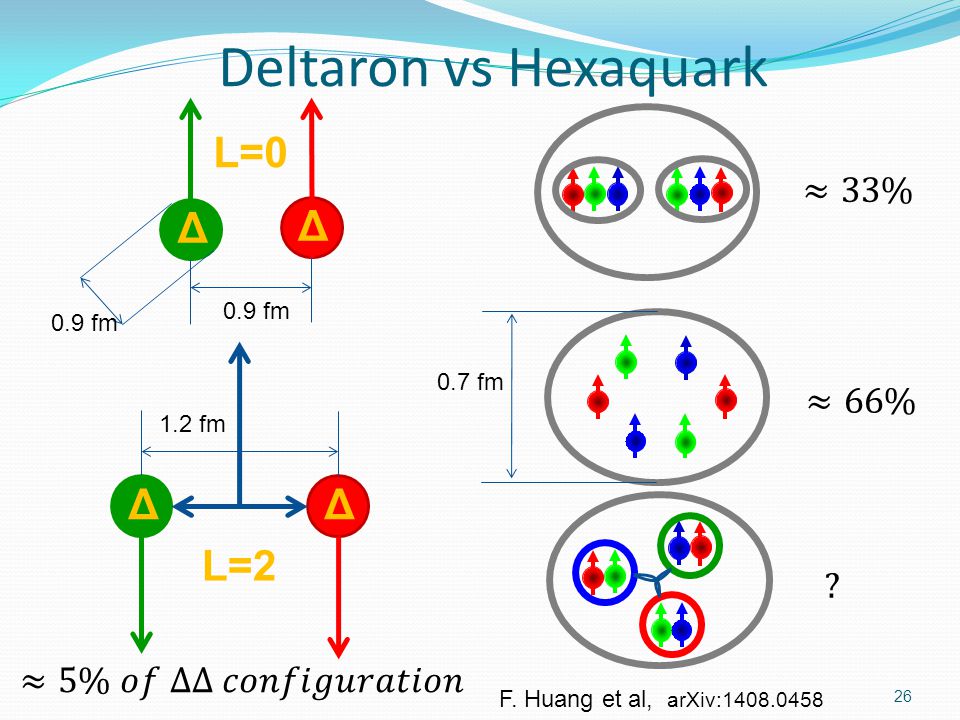 Deltaron vs Hexaquark

L=0

Δ

Δ

0.9 fm

0.9 fm

1.2 fm

Δ

Δ

L=2

$\approx 5\%\ of\ \Delta\Delta\ configuration$

$\approx 33\%$

0.7 fm

$\approx 66\%$

?

F. Huang et al, arXiv:1408.0458

26